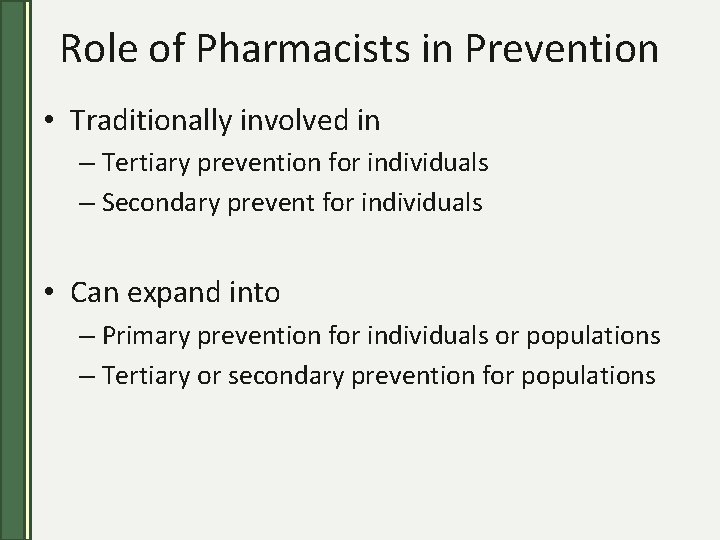 Role of Pharmacists in Prevention

• Traditionally involved in
– Tertiary prevention for individuals
– Secondary prevent for individuals

• Can expand into
– Primary prevention for individuals or populations
– Tertiary or secondary prevention for populations